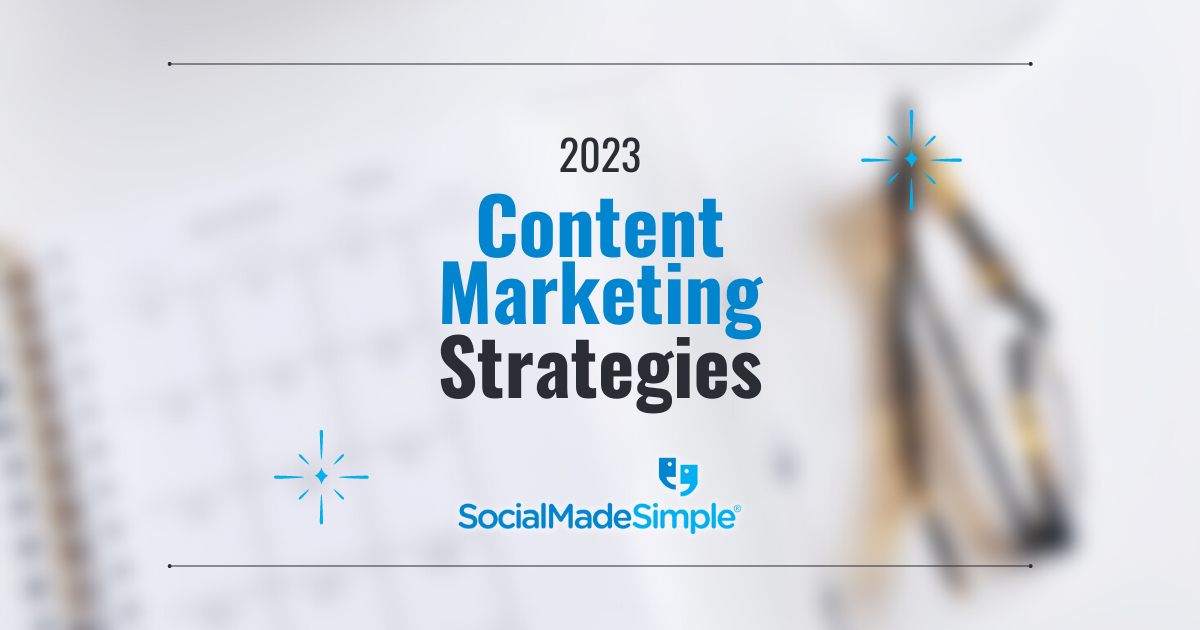 2023

Content Marketing Strategies

SocialMadeSimple®